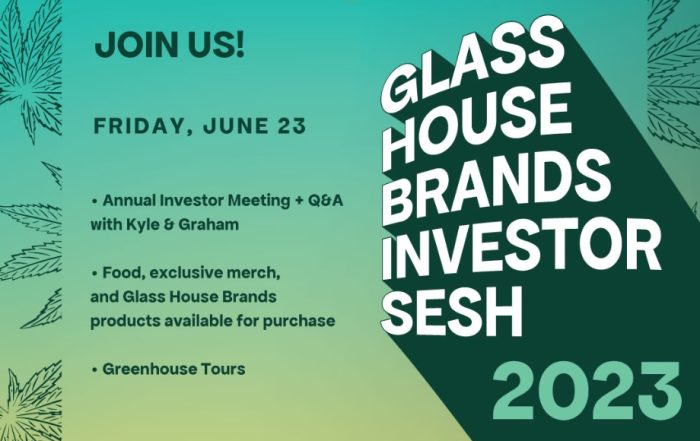 JOIN US!

FRIDAY, JUNE 23

• Annual Investor Meeting + Q&A with Kyle & Graham

• Food, exclusive merch, and Glass House Brands products available for purchase

• Greenhouse Tours

GLASS HOUSE BRANDS INVESTOR SESH

2023